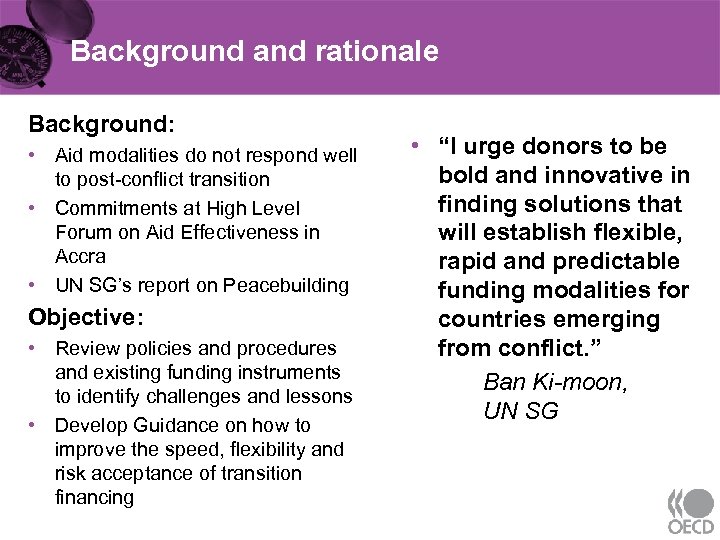 Background and rationale

Background:

• Aid modalities do not respond well to post-conflict transition
• Commitments at High Level Forum on Aid Effectiveness in Accra
• UN SG's report on Peacebuilding

Objective:

• Review policies and procedures and existing funding instruments to identify challenges and lessons
• Develop Guidance on how to improve the speed, flexibility and risk acceptance of transition financing

• "I urge donors to be bold and innovative in finding solutions that will establish flexible, rapid and predictable funding modalities for countries emerging from conflict."

Ban Ki-moon, UN SG

OECD